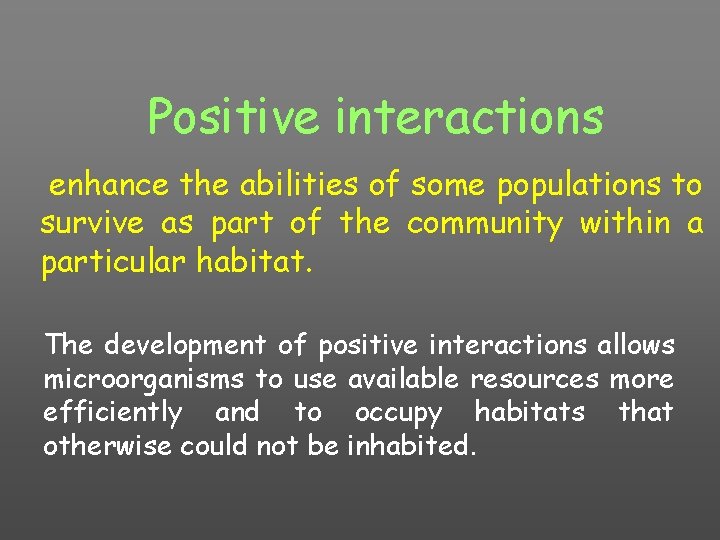 Positive interactions

enhance the abilities of some populations to survive as part of the community within a particular habitat.

The development of positive interactions allows microorganisms to use available resources more efficiently and to occupy habitats that otherwise could not be inhabited.